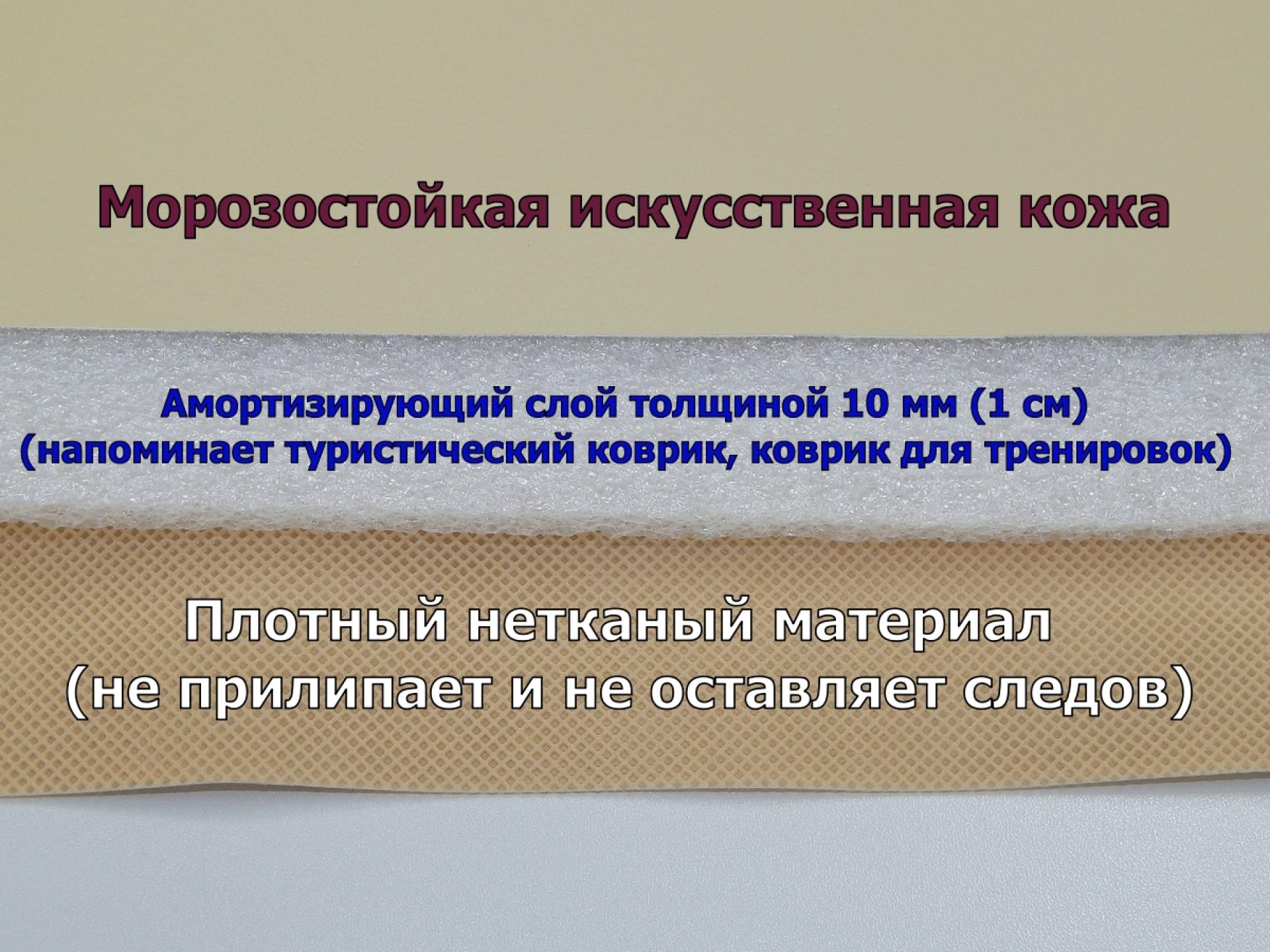 Морозостойкая искусственная кожа

Амортизирующий слой толщиной 10 мм (1 см)
(напоминает туристический коврик, коврик для тренировок)

Плотный нетканый материал
(не прилипает и не оставляет следов)